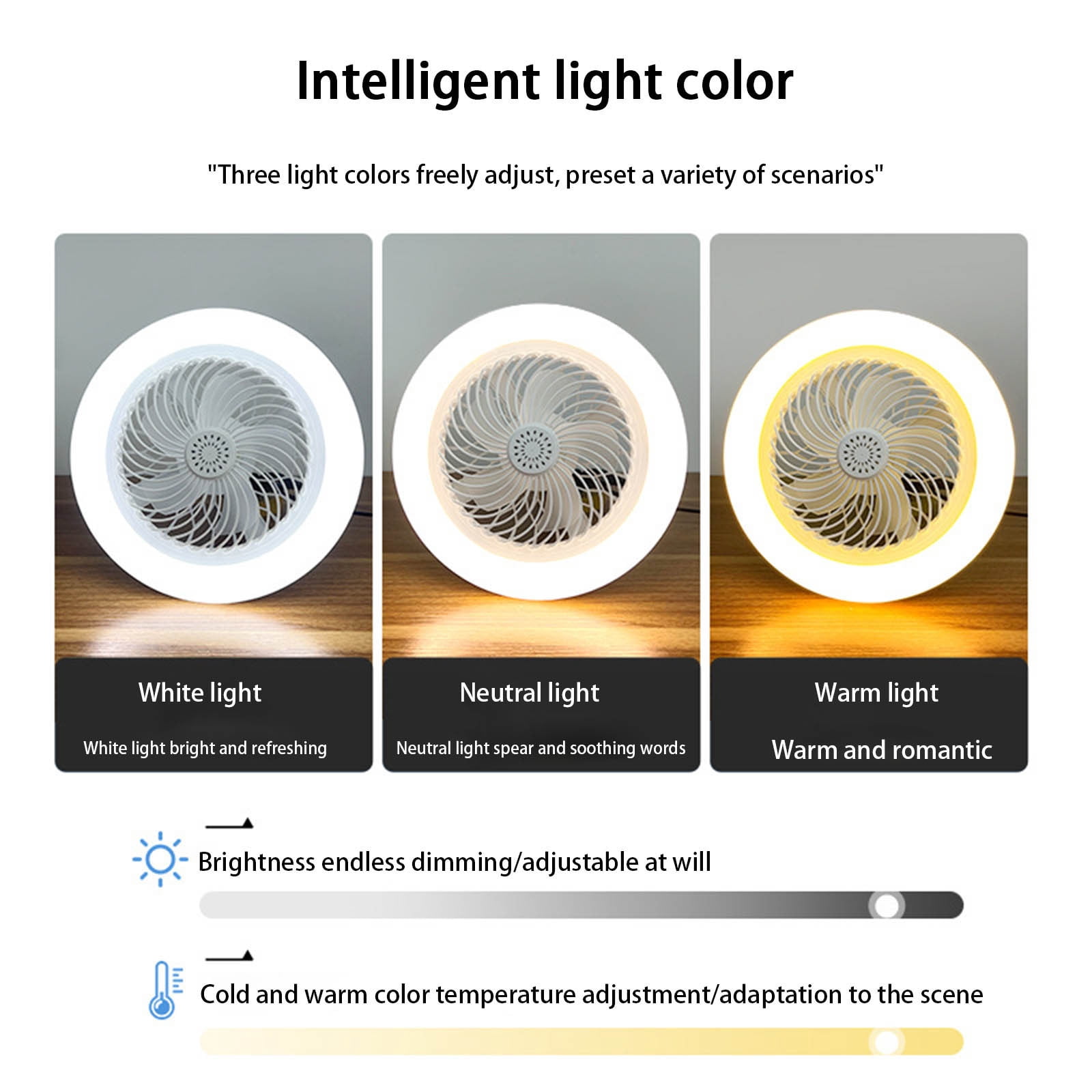 Intelligent light color

"Three light colors freely adjust, preset a variety of scenarios"

White light

White light bright and refreshing

Neutral light

Neutral light spear and soothing words

Warm light

Warm and romantic

Brightness endless dimming/adjustable at will

Cold and warm color temperature adjustment/adaptation to the scene